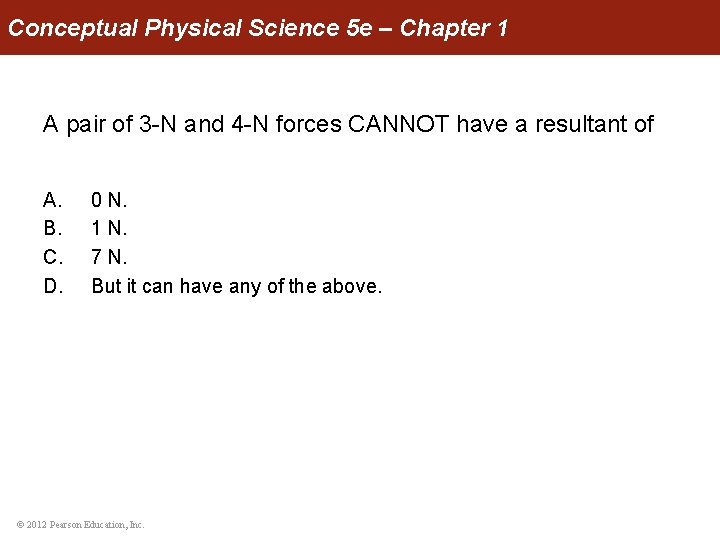 Conceptual Physical Science 5e – Chapter 1

A pair of 3-N and 4-N forces CANNOT have a resultant of

A. 0 N.
B. 1 N.
C. 7 N.
D. But it can have any of the above.

© 2012 Pearson Education, Inc.